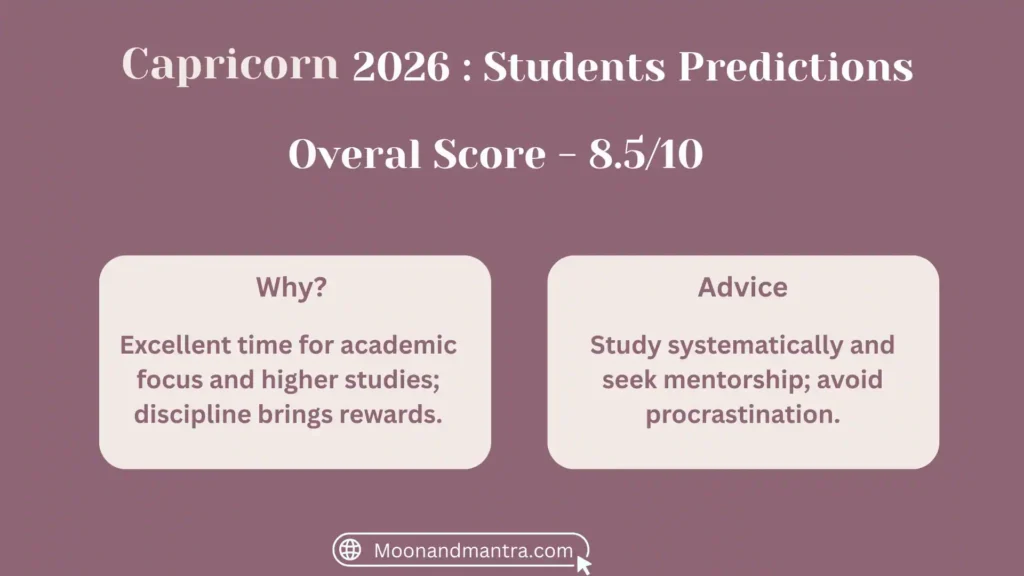 Capricorn 2026 : Students Predictions

Overal Score - 8.5/10

Why?

Excellent time for academic focus and higher studies; discipline brings rewards.

Advice

Study systematically and seek mentorship; avoid procrastination.

Moonandmantra.com